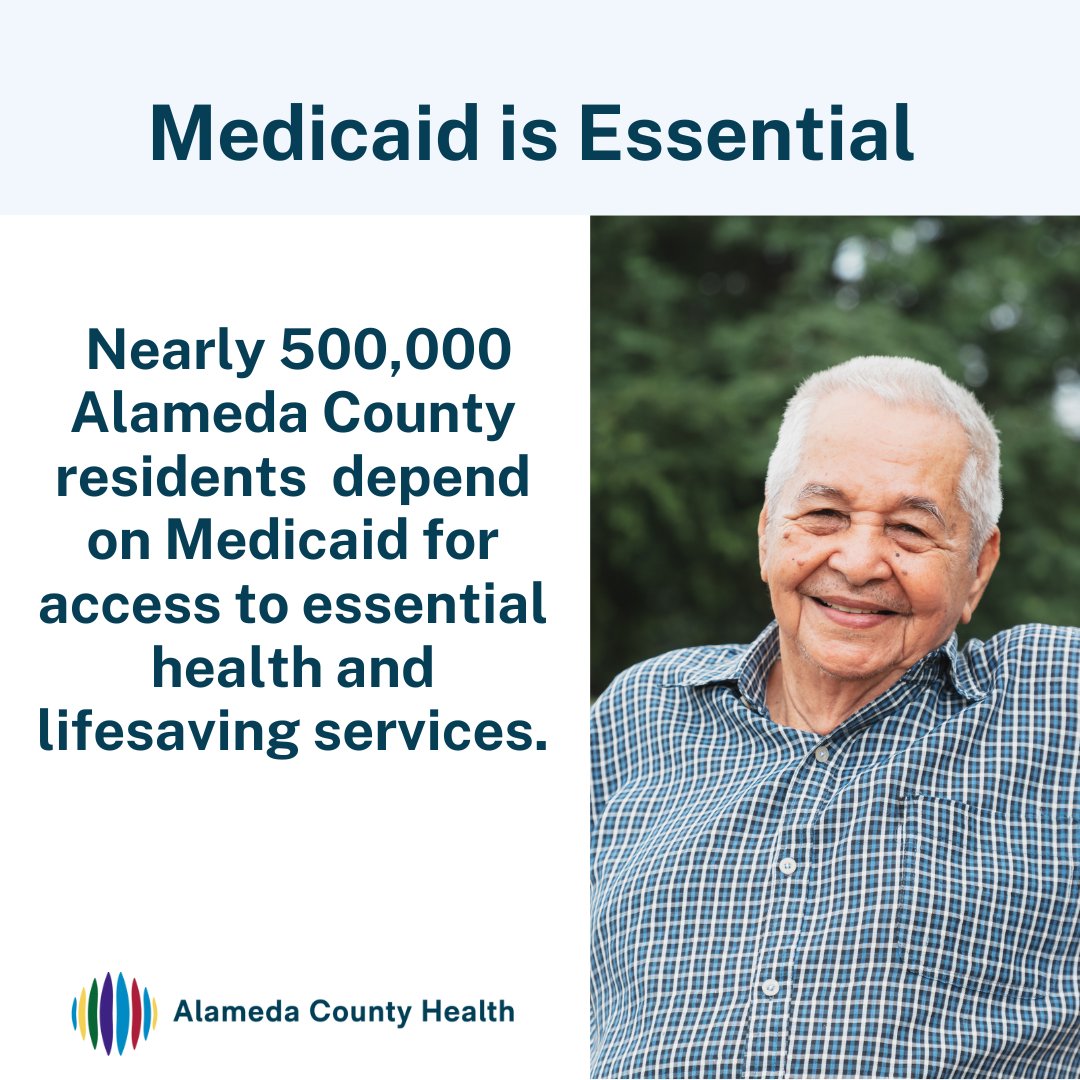 Medicaid is Essential

Nearly 500,000 Alameda County residents depend on Medicaid for access to essential health and lifesaving services.

Alameda County Health